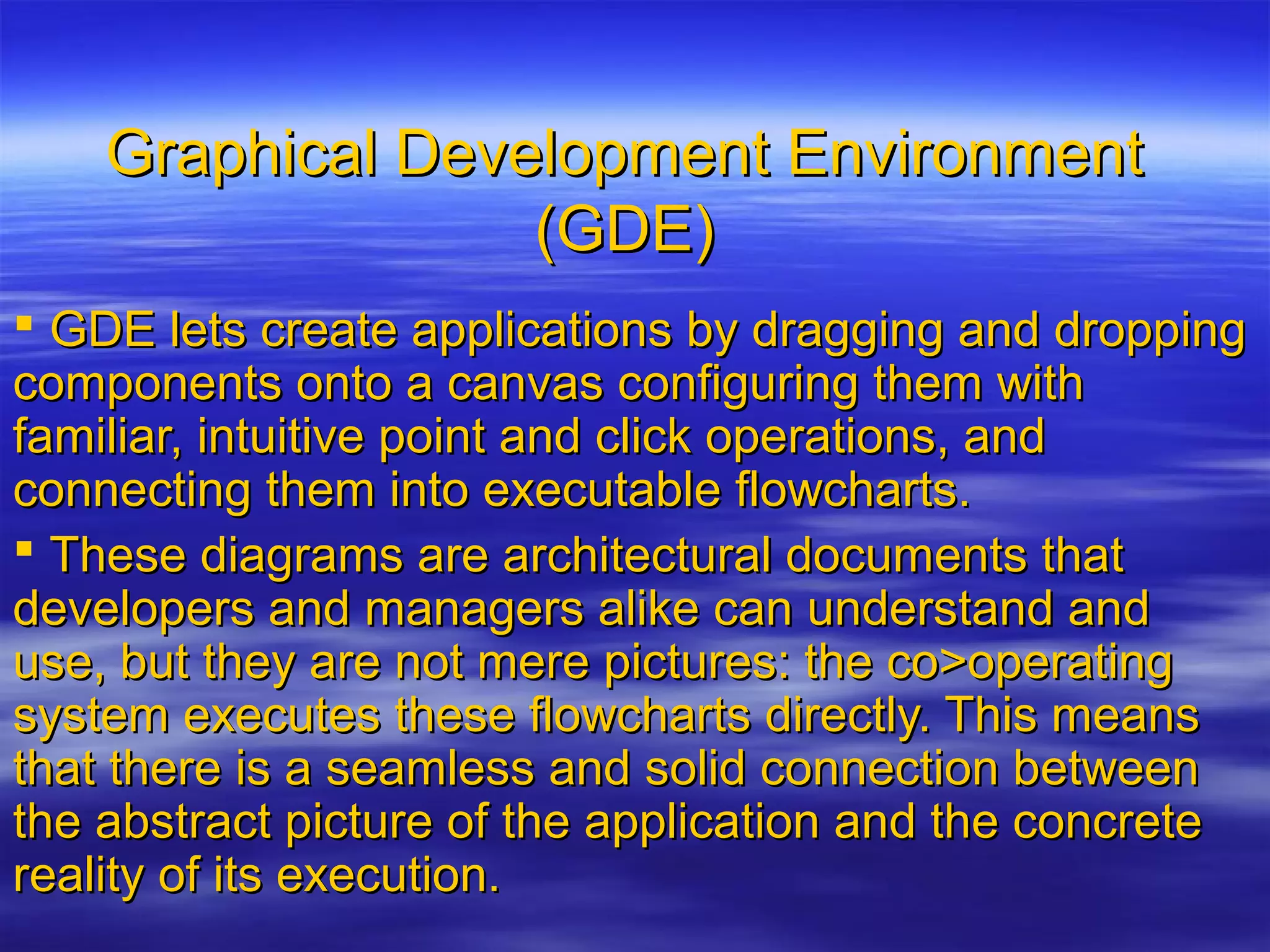 Graphical Development Environment (GDE)

▪ GDE lets create applications by dragging and dropping components onto a canvas configuring them with familiar, intuitive point and click operations, and connecting them into executable flowcharts.

▪ These diagrams are architectural documents that developers and managers alike can understand and use, but they are not mere pictures: the co>operating system executes these flowcharts directly. This means that there is a seamless and solid connection between the abstract picture of the application and the concrete reality of its execution.